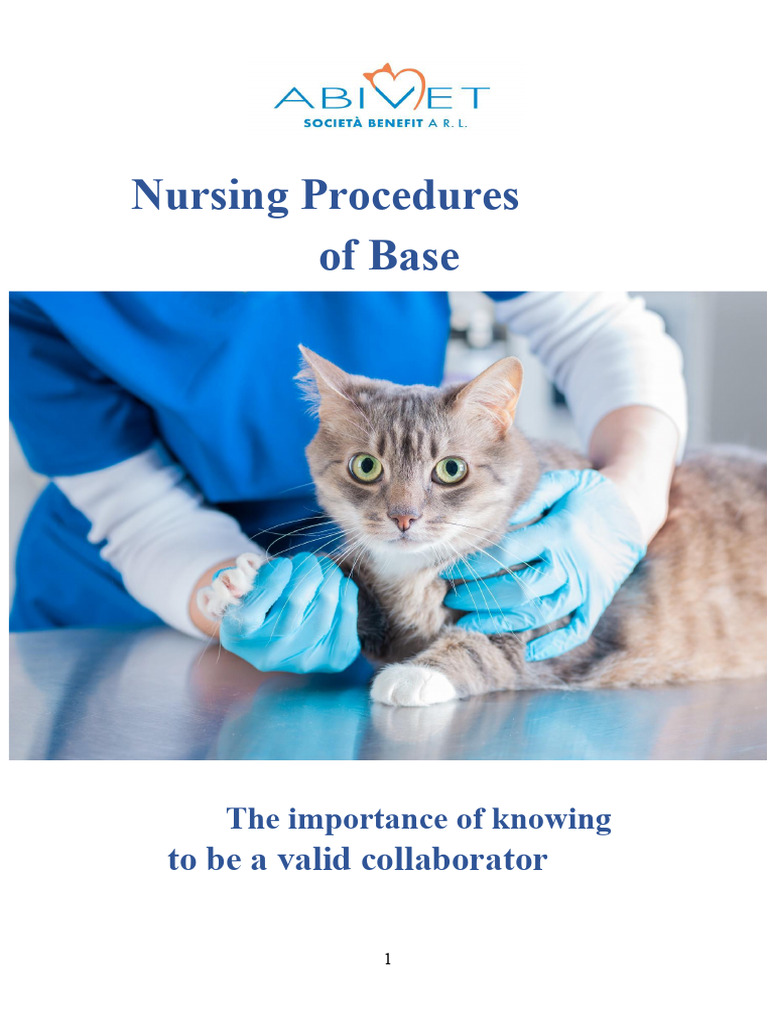 ABIVET
SOCIETÀ BENEFIT A R. L.

Nursing Procedures of Base

The importance of knowing to be a valid collaborator

1